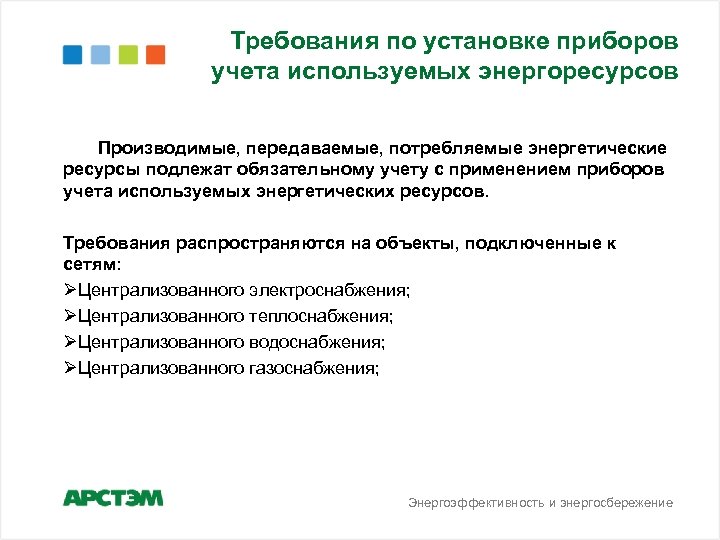 Требования по установке приборов учета используемых энергоресурсов

Производимые, передаваемые, потребляемые энергетические ресурсы подлежат обязательному учету с применением приборов учета используемых энергетических ресурсов.

Требования распространяются на объекты, подключенные к сетям:

➢Централизованного электроснабжения;

➢Централизованного теплоснабжения;

➢Централизованного водоснабжения;

➢Централизованного газоснабжения;

АРСТЭМ

Энергоэффективность и энергосбережение